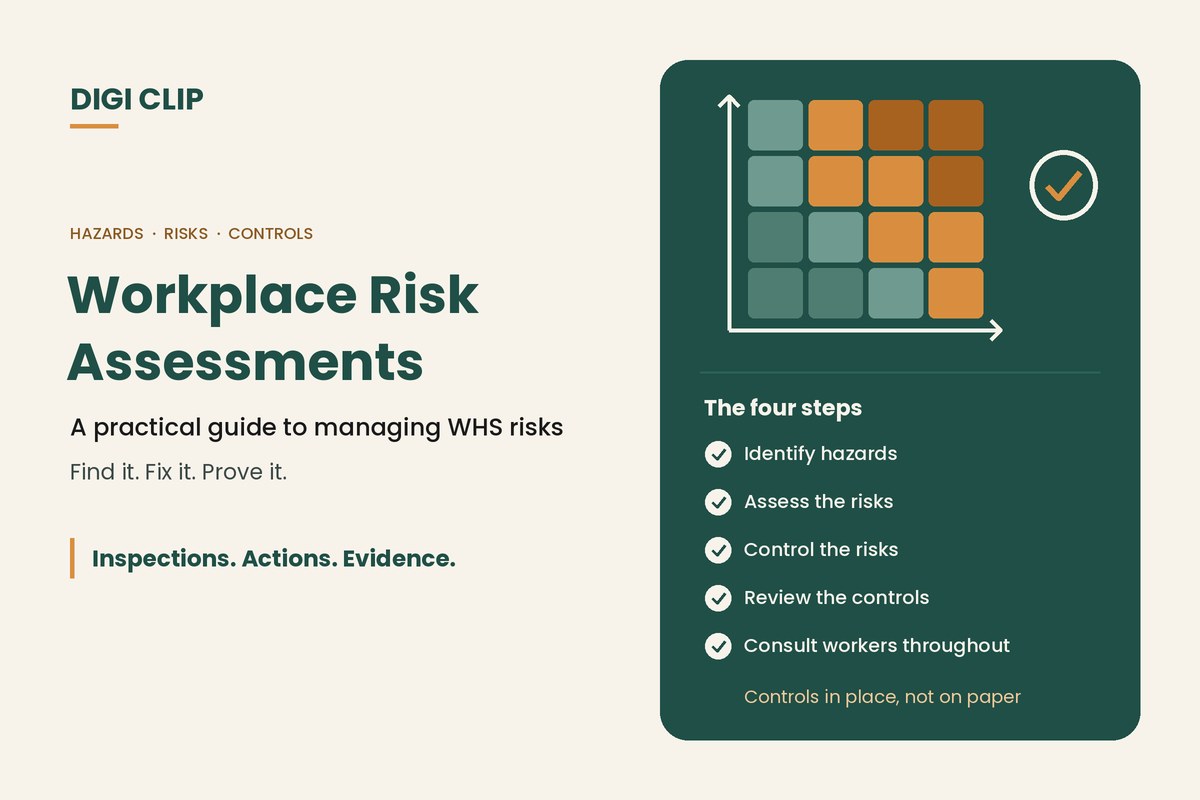 DIGI CLIP

HAZARDS · RISKS · CONTROLS

Workplace Risk Assessments

A practical guide to managing WHS risks

Find it. Fix it. Prove it.

Inspections. Actions. Evidence.

The four steps

✓ Identify hazards

✓ Assess the risks

✓ Control the risks

✓ Review the controls

✓ Consult workers throughout

Controls in place, not on paper